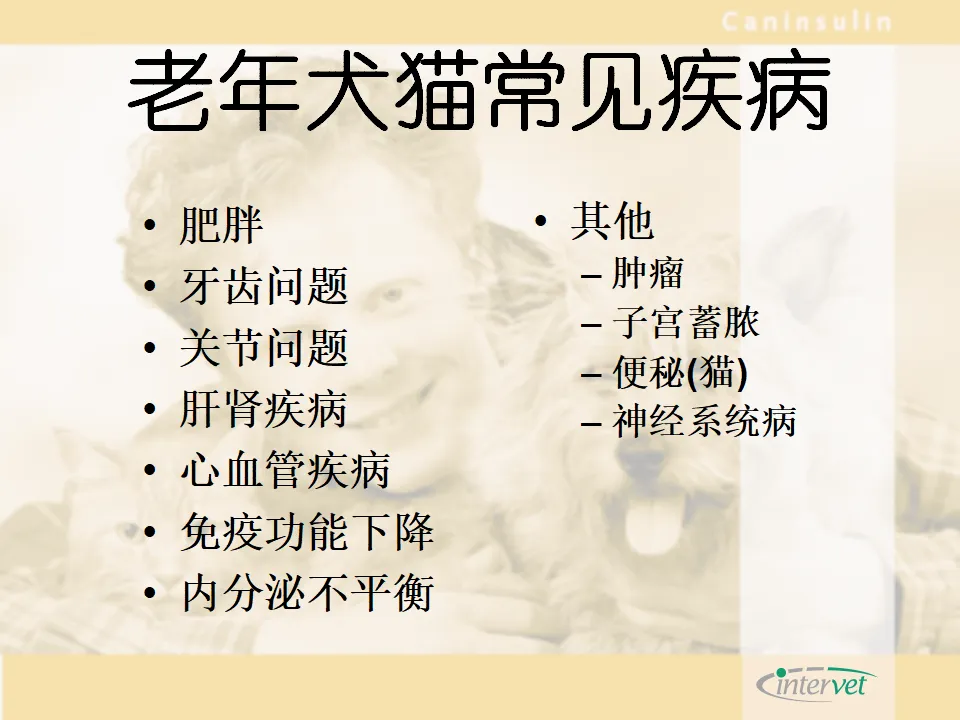 Caninsulin

老年犬猫常见疾病

• 肥胖
• 牙齿问题
• 关节问题
• 肝肾疾病
• 心血管疾病
• 免疫功能下降
• 内分泌不平衡

• 其他
– 肿瘤
– 子宫蓄脓
– 便秘(猫)
– 神经系统病

intervet